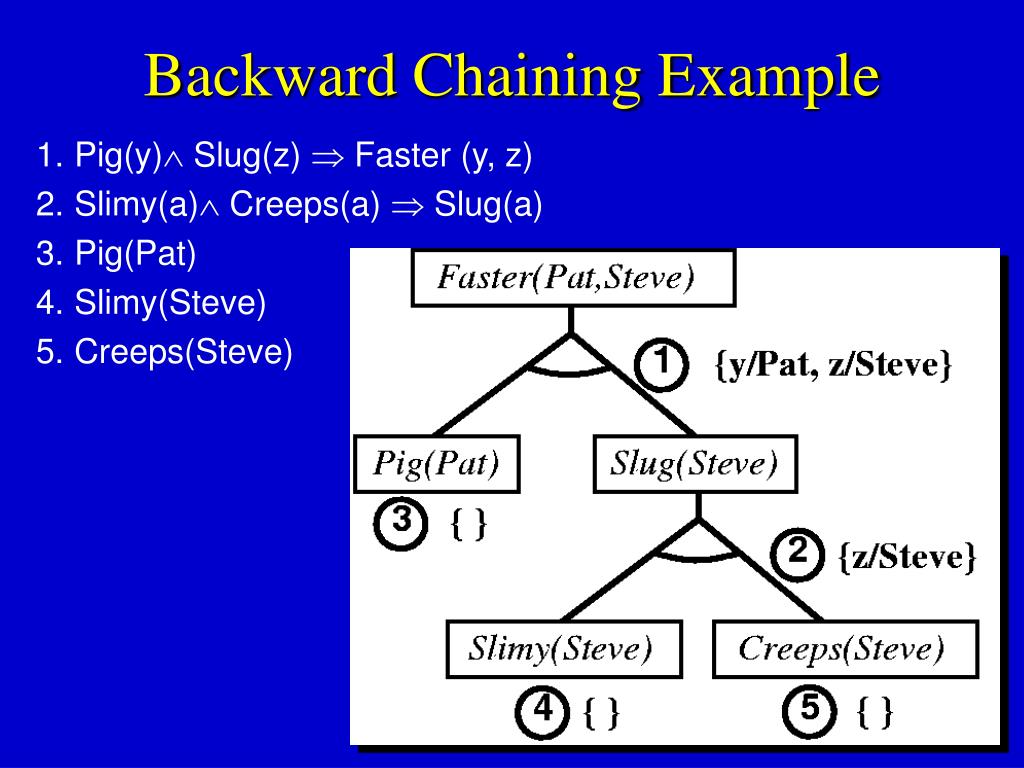 Backward Chaining Example

1. Pig(y)$\wedge$ Slug(z) $\Rightarrow$ Faster (y, z)
2. Slimy(a)$\wedge$ Creeps(a) $\Rightarrow$ Slug(a)
3. Pig(Pat)
4. Slimy(Steve)
5. Creeps(Steve)

Faster(Pat,Steve)

1 {y/Pat, z/Steve}

Pig(Pat)

Slug(Steve)

3 { }

2 {z/Steve}

Slimy(Steve)

Creeps(Steve)

4 { }

5 { }